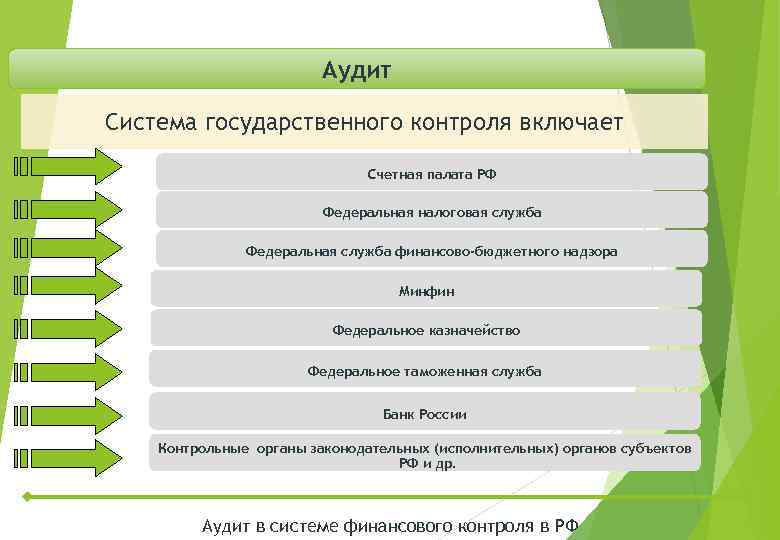 Аудит

Система государственного контроля включает

Счетная палата РФ

Федеральная налоговая служба

Федеральная служба финансово-бюджетного надзора

Минфин

Федеральное казначейство

Федеральное таможенная служба

Банк России

Контрольные органы законодательных (исполнительных) органов субъектов РФ и др.

Аудит в системе финансового контроля в РФ